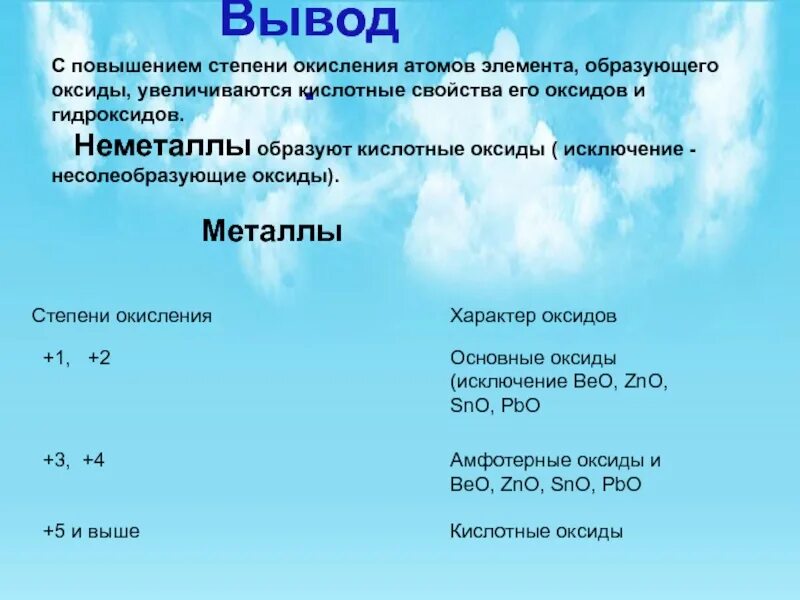 Вывод

С повышением степени окисления атомов элемента, образующего оксиды, увеличиваются кислотные свойства его оксидов и гидроксидов.

Неметаллы образуют кислотные оксиды ( исключение - несолеобразующие оксиды).

Металлы

| Степени окисления | Характер оксидов |
|---|---|
| +1, +2 | Основные оксиды (исключение BeO, ZnO, SnO, PbO |
| +3, +4 | Амфотерные оксиды и BeO, ZnO, SnO, PbO |
| +5 и выше | Кислотные оксиды |